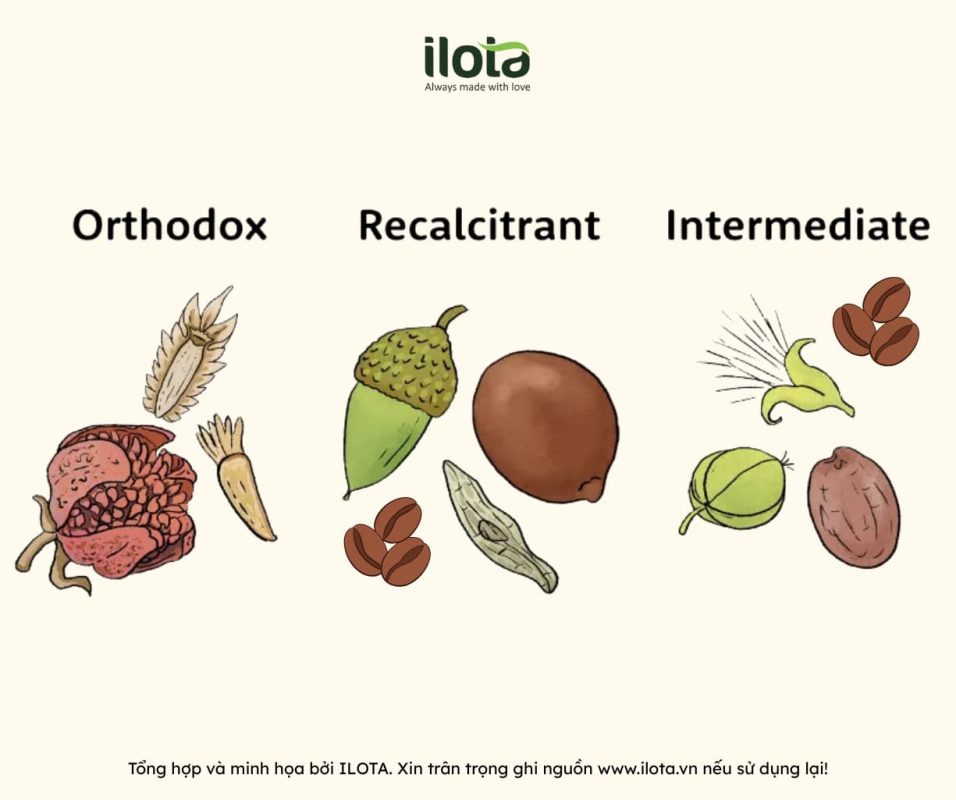 ilota
Always made with love

Orthodox

Recalcitrant

Intermediate

Tổng hợp và minh họa bởi ILOTA. Xin trân trọng ghi nguồn www.ilota.vn nếu sử dụng lại!